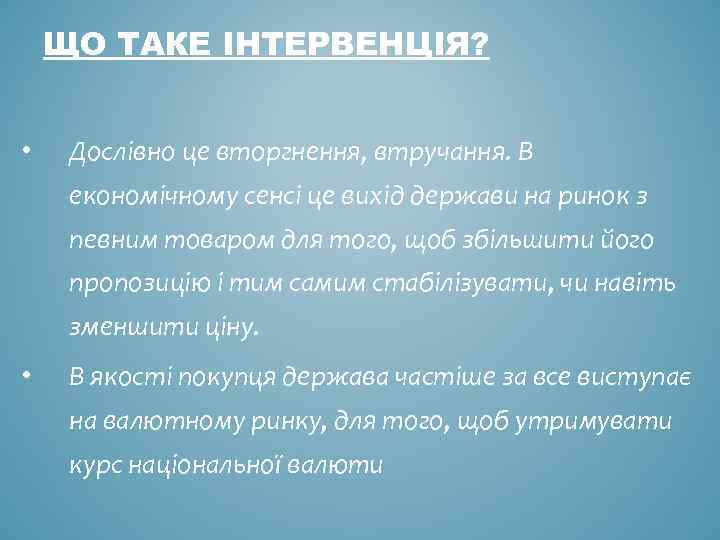 ЩО ТАКЕ ІНТЕРВЕНЦІЯ?

• Дослівно це вторгнення, втручання. В економічному сенсі це вихід держави на ринок з певним товаром для того, щоб збільшити його пропозицію і тим самим стабілізувати, чи навіть зменшити ціну.

• В якості покупця держава частіше за все виступає на валютному ринку, для того, щоб утримувати курс національної валюти